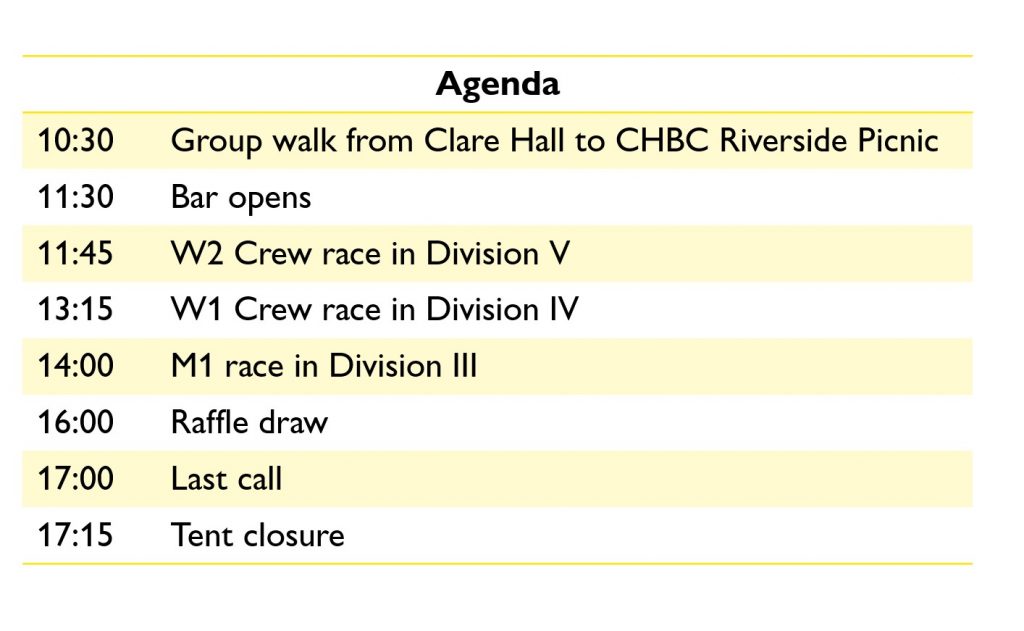 | Agenda | |
|---|---|
| 10:30 | Group walk from Clare Hall to CHBC Riverside Picnic |
| 11:30 | Bar opens |
| 11:45 | W2 Crew race in Division V |
| 13:15 | W1 Crew race in Division IV |
| 14:00 | M1 race in Division III |
| 16:00 | Raffle draw |
| 17:00 | Last call |
| 17:15 | Tent closure |